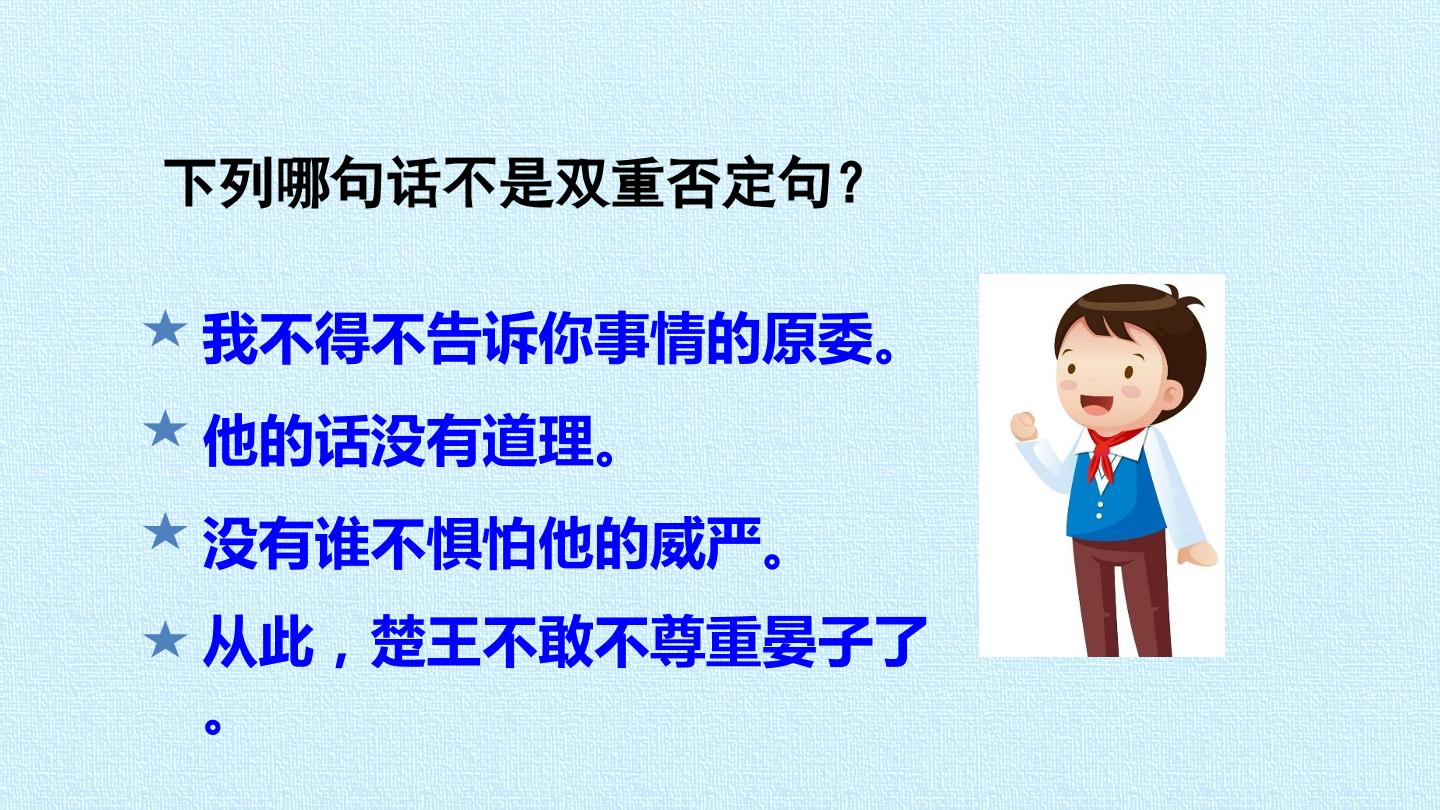 下列哪句话不是双重否定句？

★ 我不得不告诉你事情的原委。

★ 他的话没有道理。

★ 没有谁不惧怕他的威严。

★ 从此，楚王不敢不尊重晏子了。